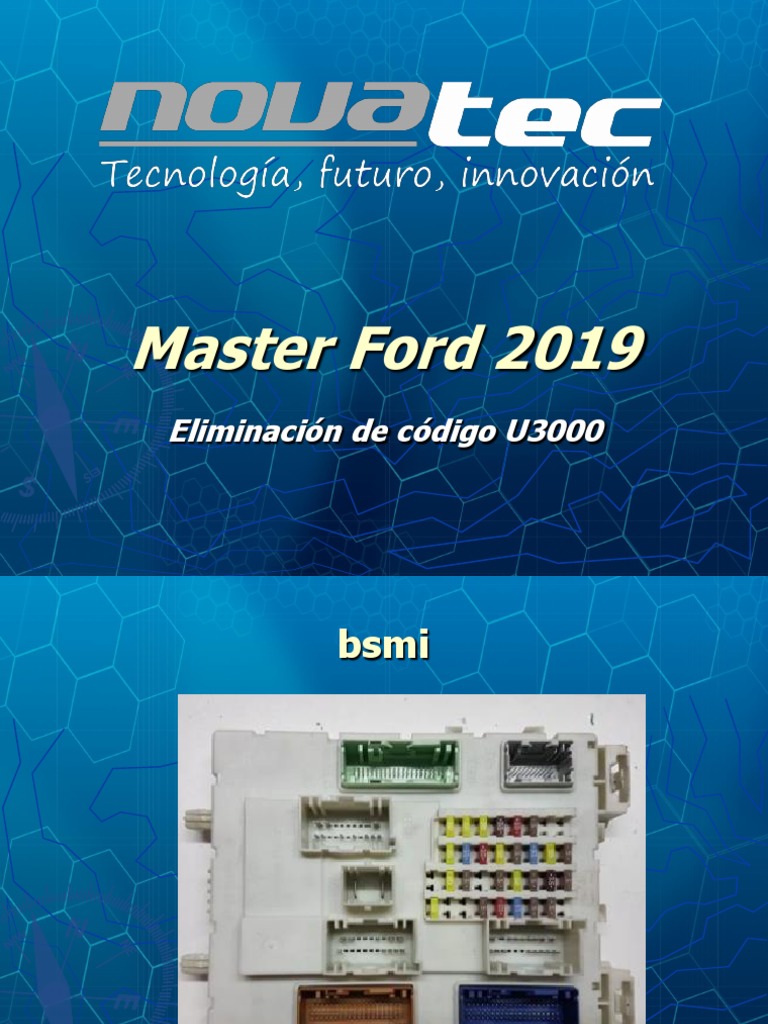 novatec
Tecnología, futuro, innovación

Master Ford 2019

Eliminación de código U3000

bsmi